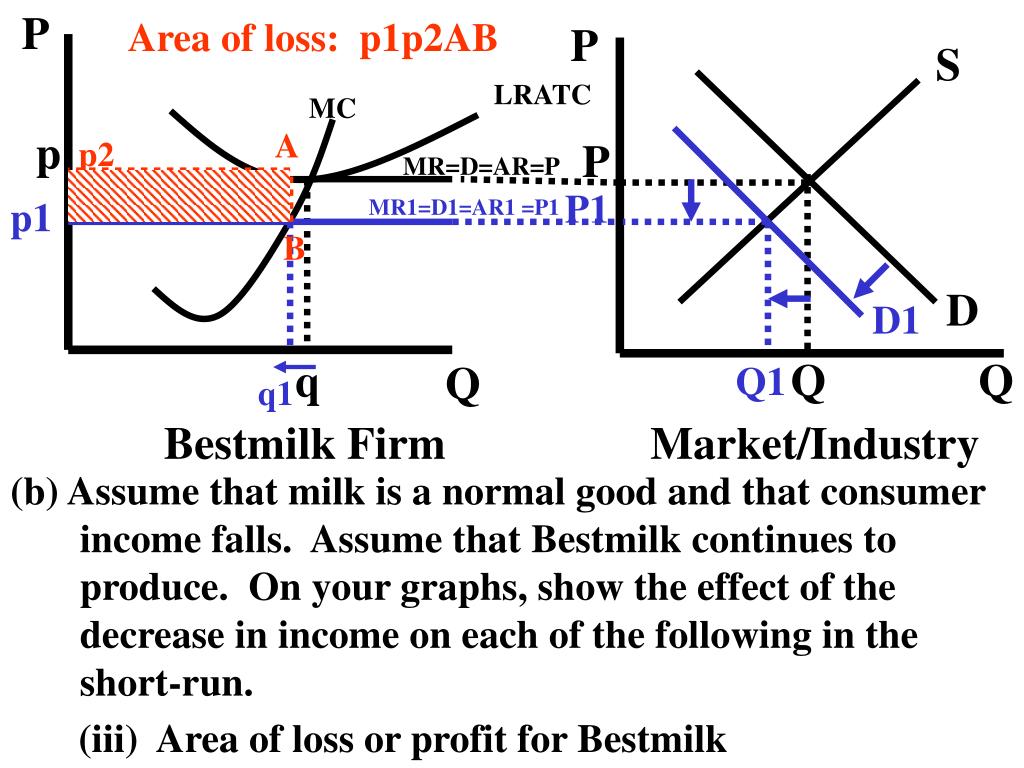 P

Area of loss: p1p2AB

MC

LRATC

p

p2

A

MR=D=AR=P

p1

MR1=D1=AR1 =P1

B

q1

q

Q

Bestmilk Firm

P

S

P

P1

D1

D

Q1

Q

Q

Market/Industry

(b) Assume that milk is a normal good and that consumer income falls. Assume that Bestmilk continues to produce. On your graphs, show the effect of the decrease in income on each of the following in the short-run.

(iii) Area of loss or profit for Bestmilk